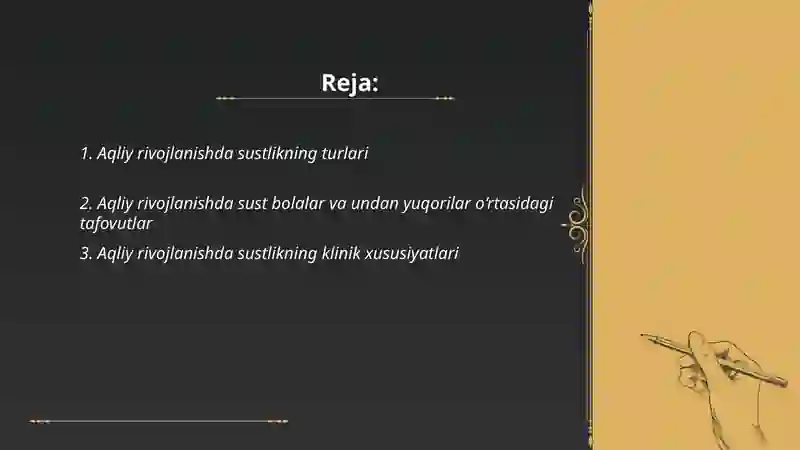 Reja:

1. Aqliy rivojlanishda sustlikning turlari

2. Aqliy rivojlanishda sust bolalar va undan yuqorilar o'rtasidagi tafovutlar

3. Aqliy rivojlanishda sustlikning klinik xususiyatlari